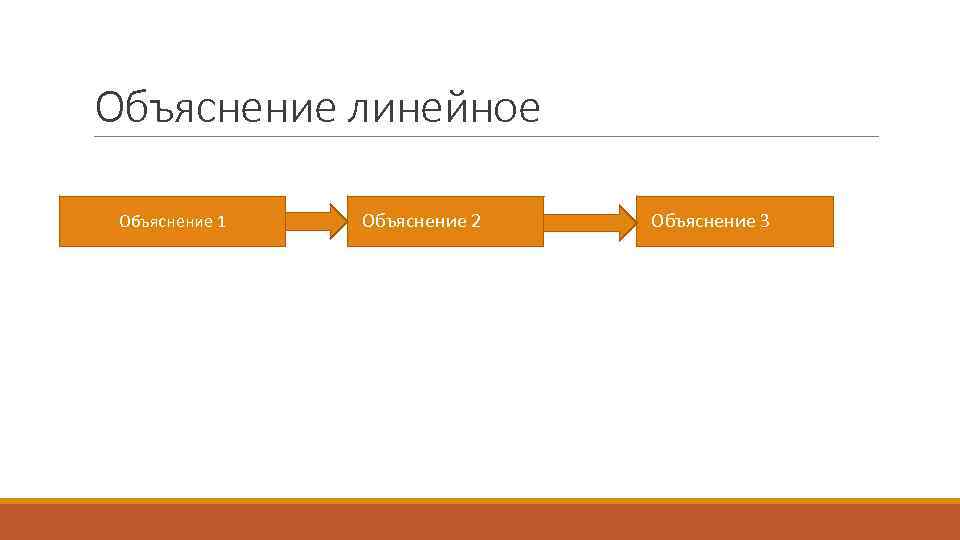 Объяснение линейное

Объяснение 1

Объяснение 2

Объяснение 3